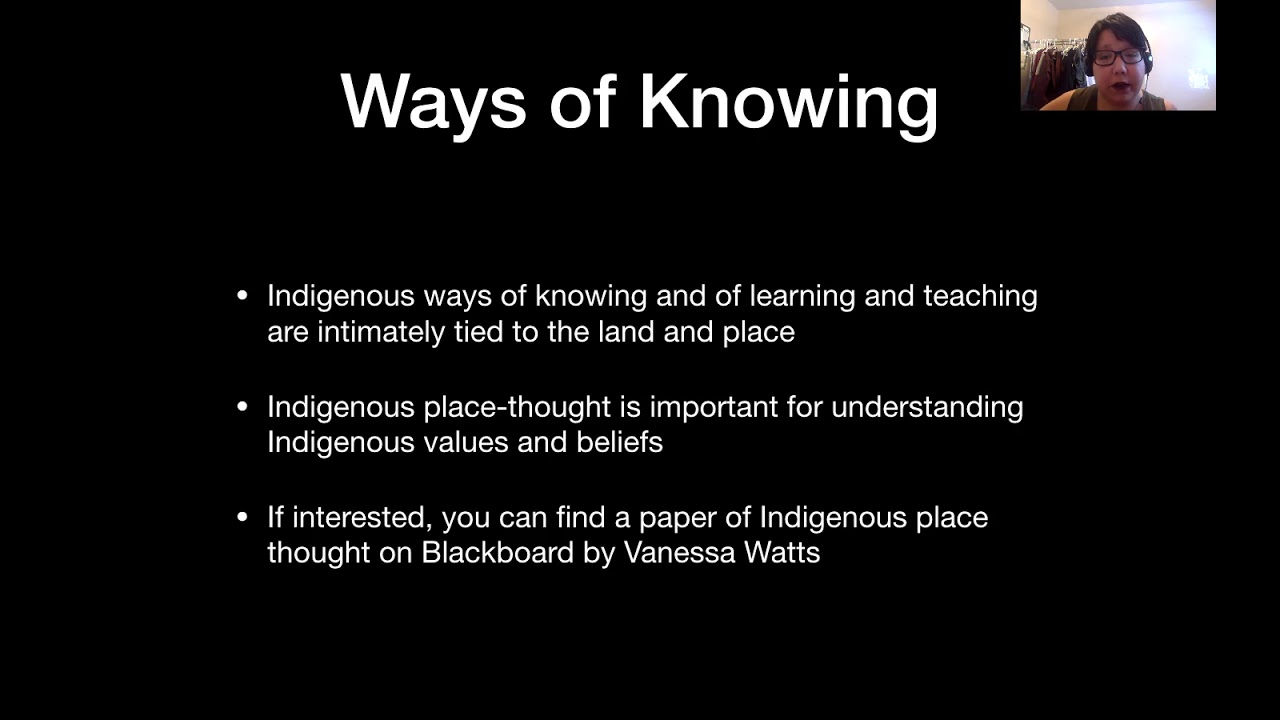 Ways of Knowing

• Indigenous ways of knowing and of learning and teaching are intimately tied to the land and place

• Indigenous place-thought is important for understanding Indigenous values and beliefs

• If interested, you can find a paper of Indigenous place thought on Blackboard by Vanessa Watts